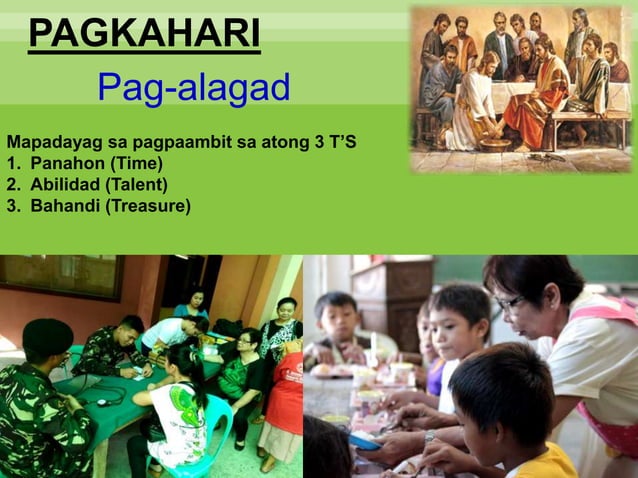 PAGKAHARI

Pag-alagad

Mapadayag sa pagpaambit sa atong 3 T'S
1. Panahon (Time)
2. Abilidad (Talent)
3. Bahandi (Treasure)